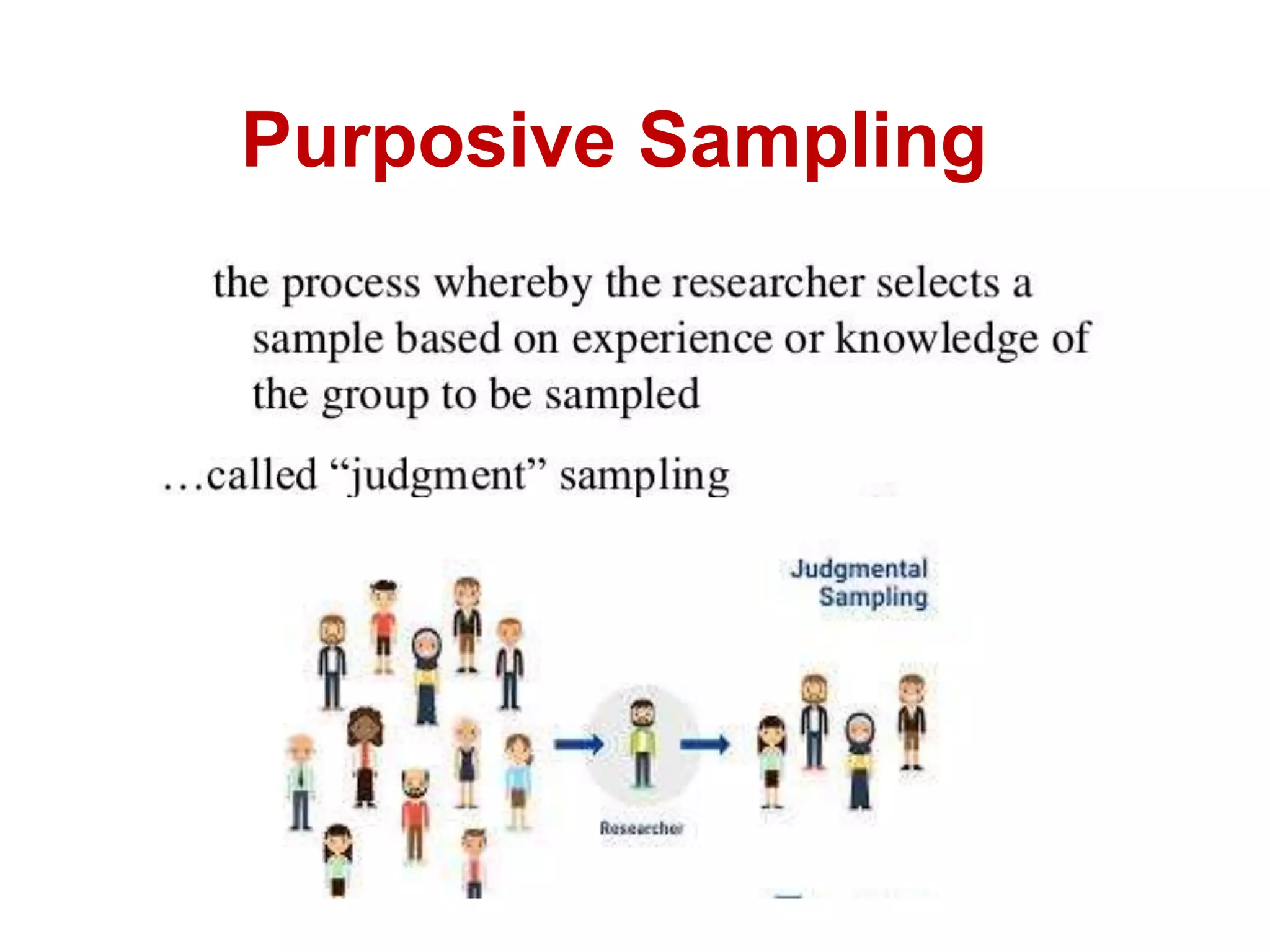 Purposive Sampling

the process whereby the researcher selects a sample based on experience or knowledge of the group to be sampled

…called “judgment” sampling

Judgmental Sampling

Researcher